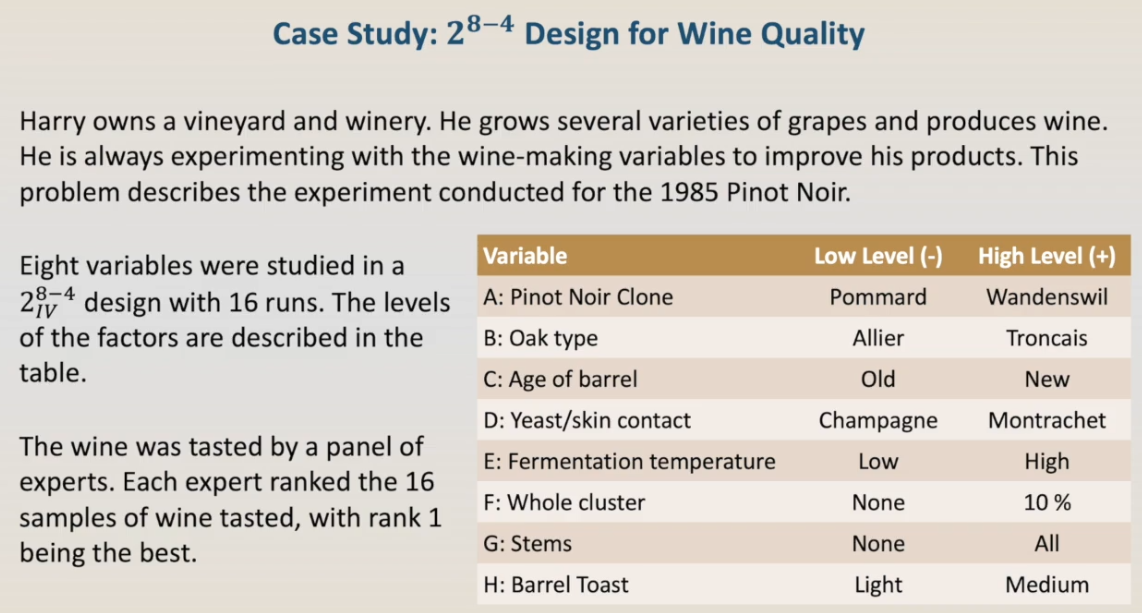 Case Study: $2^{8-4}$ Design for Wine Quality

Harry owns a vineyard and winery. He grows several varieties of grapes and produces wine. He is always experimenting with the wine-making variables to improve his products. This problem describes the experiment conducted for the 1985 Pinot Noir.

Eight variables were studied in a $2_{IV}^{8-4}$ design with 16 runs. The levels of the factors are described in the table.

The wine was tasted by a panel of experts. Each expert ranked the 16 samples of wine tasted, with rank 1 being the best.

| Variable | Low Level (-) | High Level (+) |
|---|---|---|
| A: Pinot Noir Clone | Pommard | Wandenswil |
| B: Oak type | Allier | Troncais |
| C: Age of barrel | Old | New |
| D: Yeast/skin contact | Champagne | Montrachet |
| E: Fermentation temperature | Low | High |
| F: Whole cluster | None | 10 % |
| G: Stems | None | All |
| H: Barrel Toast | Light | Medium |